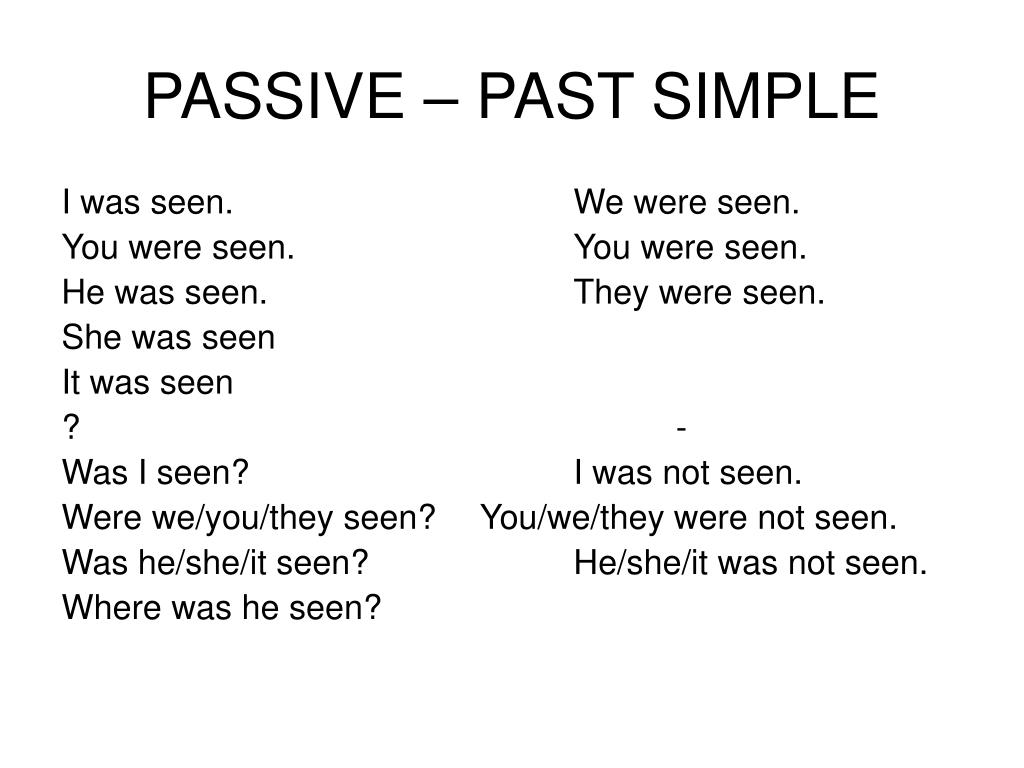 PASSIVE – PAST SIMPLE

I was seen.
You were seen.
He was seen.
She was seen
It was seen
?
Was I seen?
Were we/you/they seen?
Was he/she/it seen?
Where was he seen?

We were seen.
You were seen.
They were seen.
-
I was not seen.
You/we/they were not seen.
He/she/it was not seen.